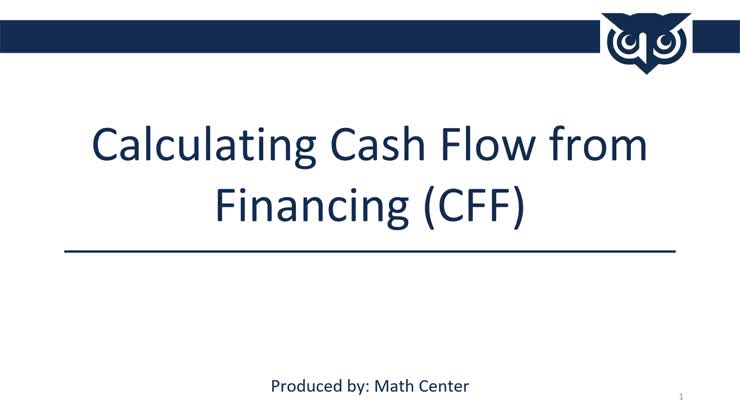 Calculating Cash Flow from Financing (CFF)

Produced by: Math Center

1